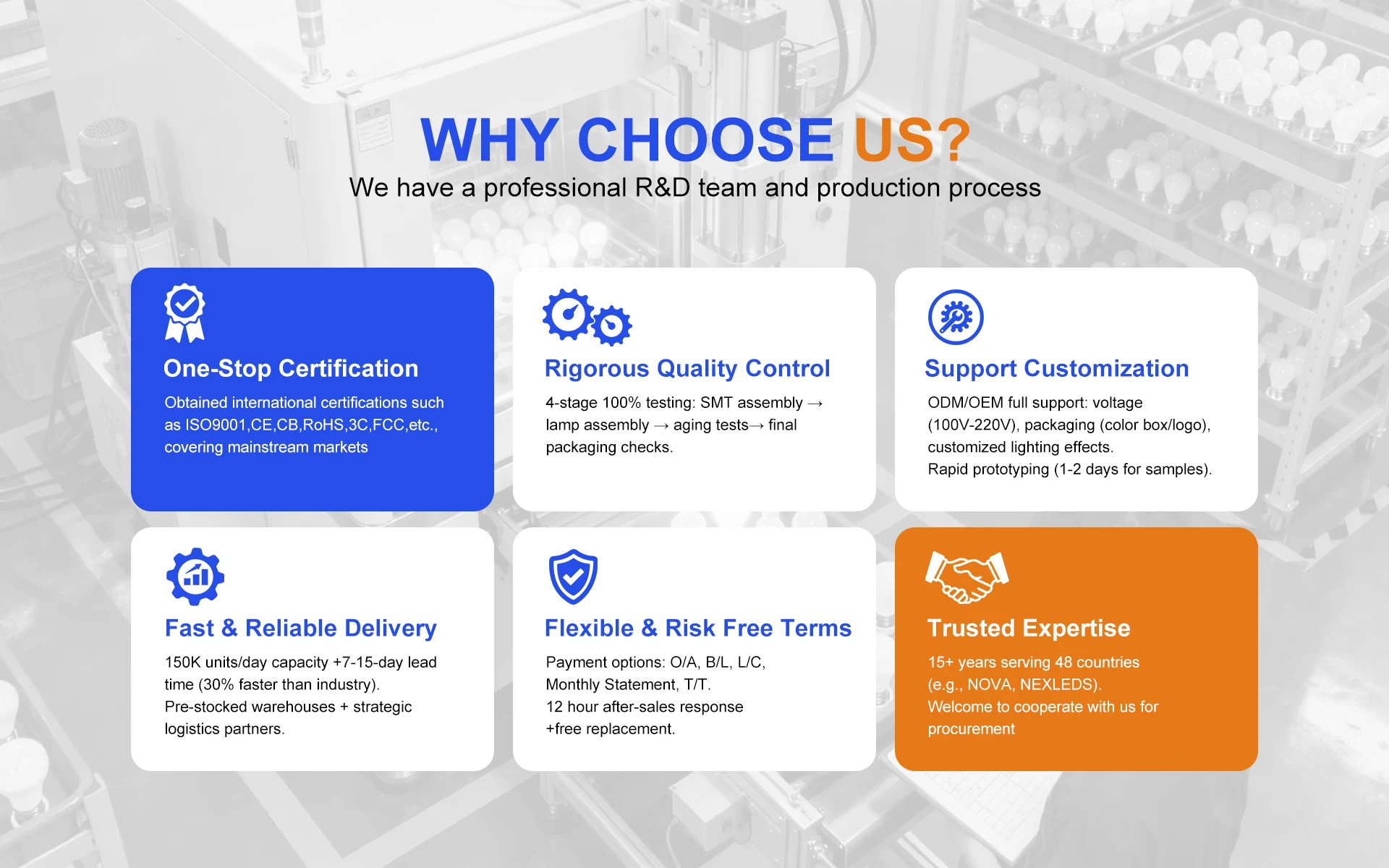 WHY CHOOSE US?
We have a professional R&D team and production process

One-Stop Certification
Obtained international certifications such as ISO9001,CE,CB,RoHS,3C,FCC,etc., covering mainstream markets

Rigorous Quality Control
4-stage 100% testing: SMT assembly → lamp assembly → aging tests→ final packaging checks.

Support Customization
ODM/OEM full support: voltage (100V-220V), packaging (color box/logo), customized lighting effects.
Rapid prototyping (1-2 days for samples).

Fast & Reliable Delivery
150K units/day capacity +7-15-day lead time (30% faster than industry).
Pre-stocked warehouses + strategic logistics partners.

Flexible & Risk Free Terms
Payment options: O/A, B/L, L/C, Monthly Statement, T/T.
12 hour after-sales response +free replacement.

Trusted Expertise
15+ years serving 48 countries (e.g., NOVA, NEXLEDS).
Welcome to cooperate with us for procurement